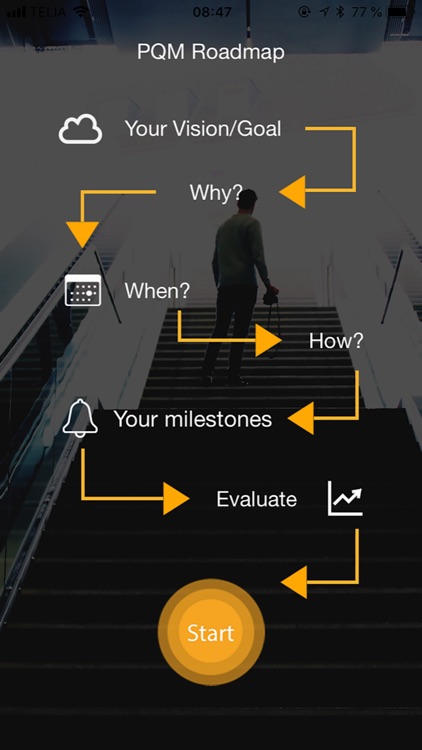 TELIA 08:47 77 %

PQM Roadmap

Your Vision/Goal

Why?

When?

How?

Your milestones

Evaluate

Start